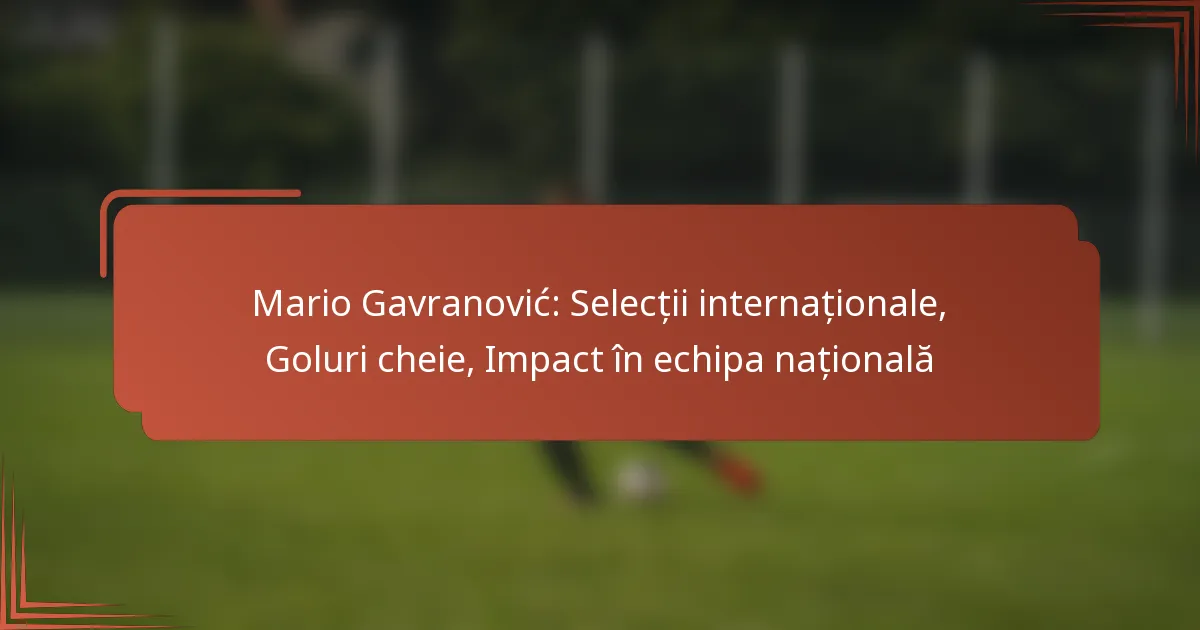 Mario Gavranović: Selecții internaționale, Goluri cheie, Impact în echipa națională